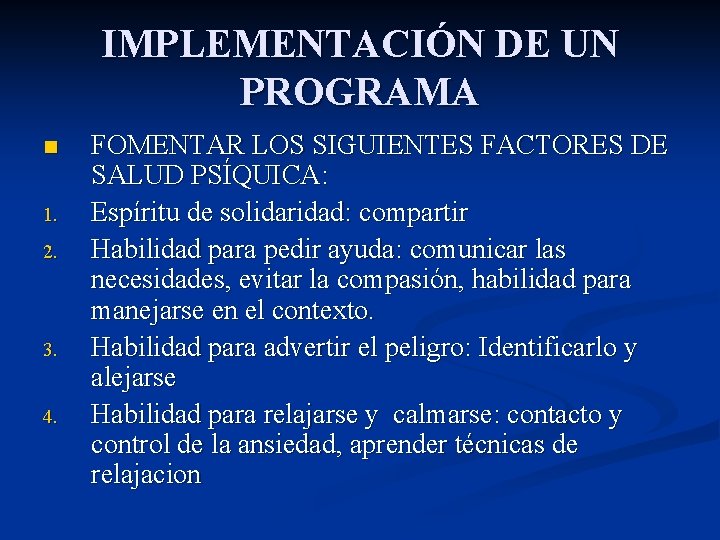 IMPLEMENTACIÓN DE UN PROGRAMA

■ FOMENTAR LOS SIGUIENTES FACTORES DE SALUD PSÍQUICA:

1. Espíritu de solidaridad: compartir
2. Habilidad para pedir ayuda: comunicar las necesidades, evitar la compasión, habilidad para manejarse en el contexto.
3. Habilidad para advertir el peligro: Identificarlo y alejarse
4. Habilidad para relajarse y calmarse: contacto y control de la ansiedad, aprender técnicas de relajacion